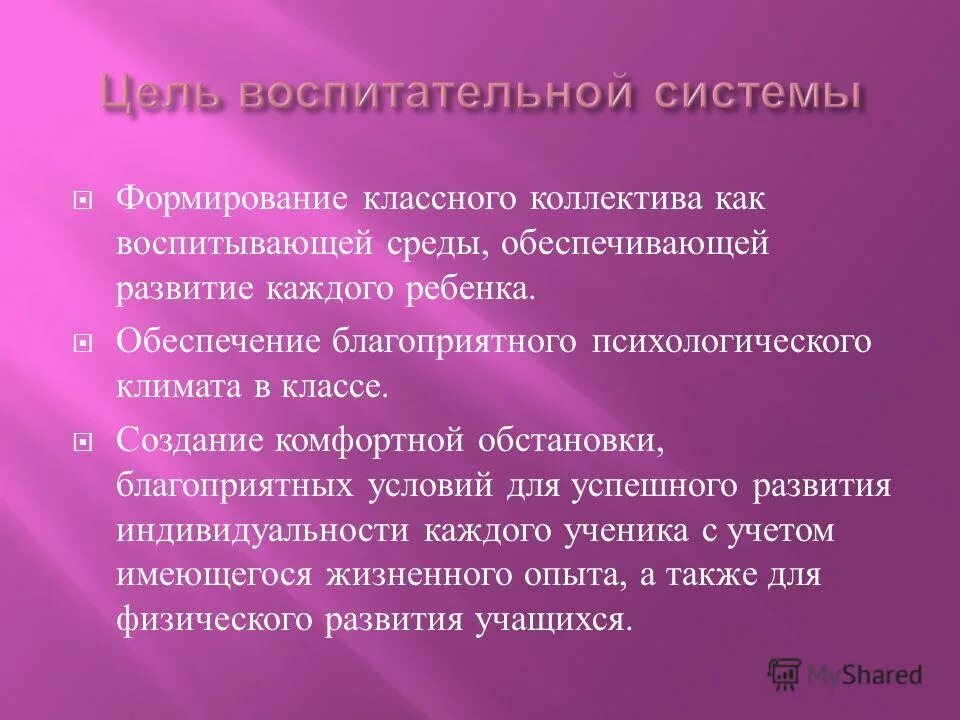 Цель воспитательной системы

Формирование классного коллектива как воспитывающей среды, обеспечивающей развитие каждого ребенка.

Обеспечение благоприятного психологического климата в классе.

Создание комфортной обстановки, благоприятных условий для успешного развития индивидуальности каждого ученика с учетом имеющегося жизненного опыта, а также для физического развития учащихся.

MyShared